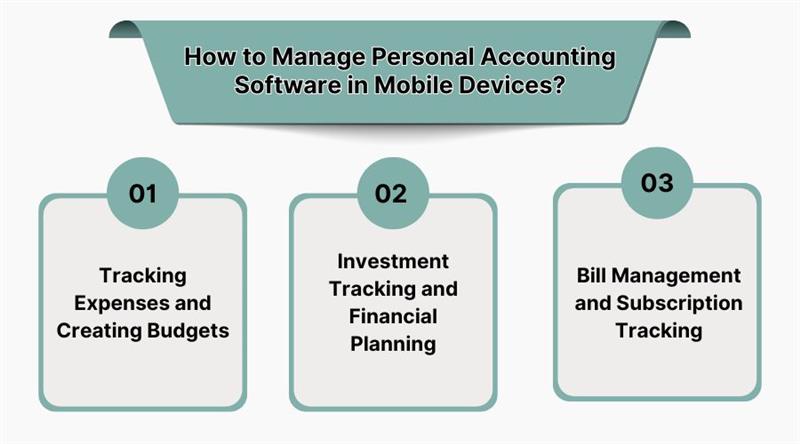 How to Manage Personal Accounting Software in Mobile Devices?

01

Tracking Expenses and Creating Budgets

02

Investment Tracking and Financial Planning

03

Bill Management and Subscription Tracking